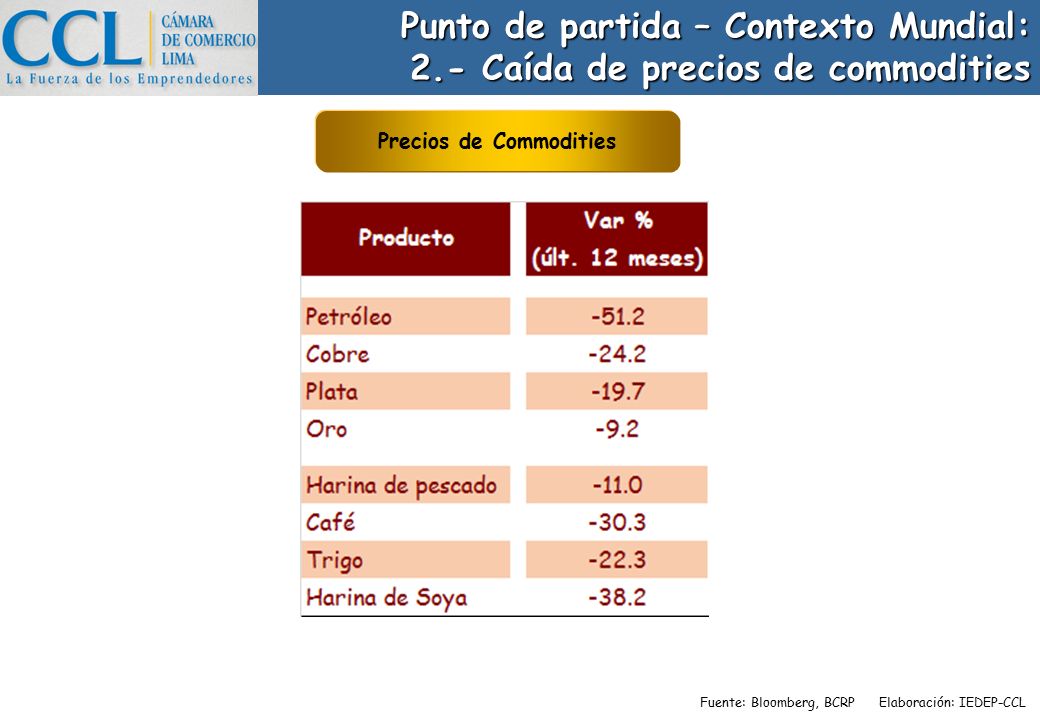 CCL CÁMARA DE COMERCIO LIMA
La Fuerza de los Emprendedores

Punto de partida – Contexto Mundial:
2.- Caída de precios de commodities

Precios de Commodities

| Producto | Var % (últ. 12 meses) |
|---|---|
| Petróleo | -51.2 |
| Cobre | -24.2 |
| Plata | -19.7 |
| Oro | -9.2 |
| Harina de pescado | -11.0 |
| Café | -30.3 |
| Trigo | -22.3 |
| Harina de Soya | -38.2 |

Fuente: Bloomberg, BCRP Elaboración: IEDEP-CCL